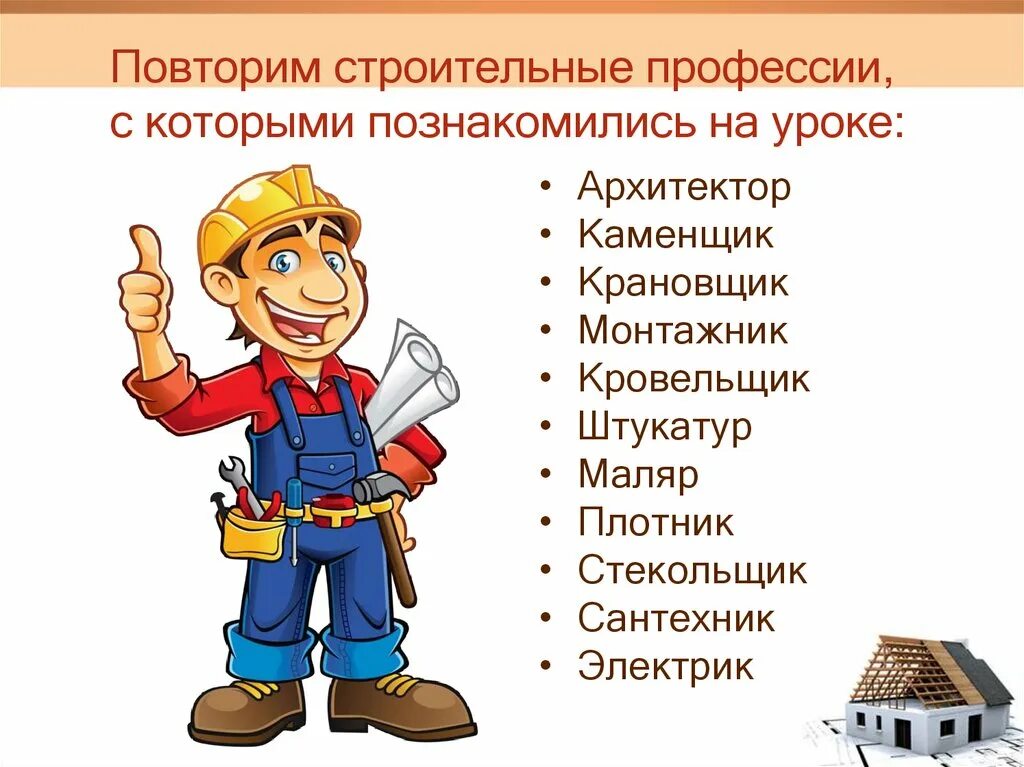 Повторим строительные профессии, с которыми познакомились на уроке:

• Архитектор
• Каменщик
• Крановщик
• Монтажник
• Кровельщик
• Штукатур
• Маляр
• Плотник
• Стекольщик
• Сантехник
• Электрик